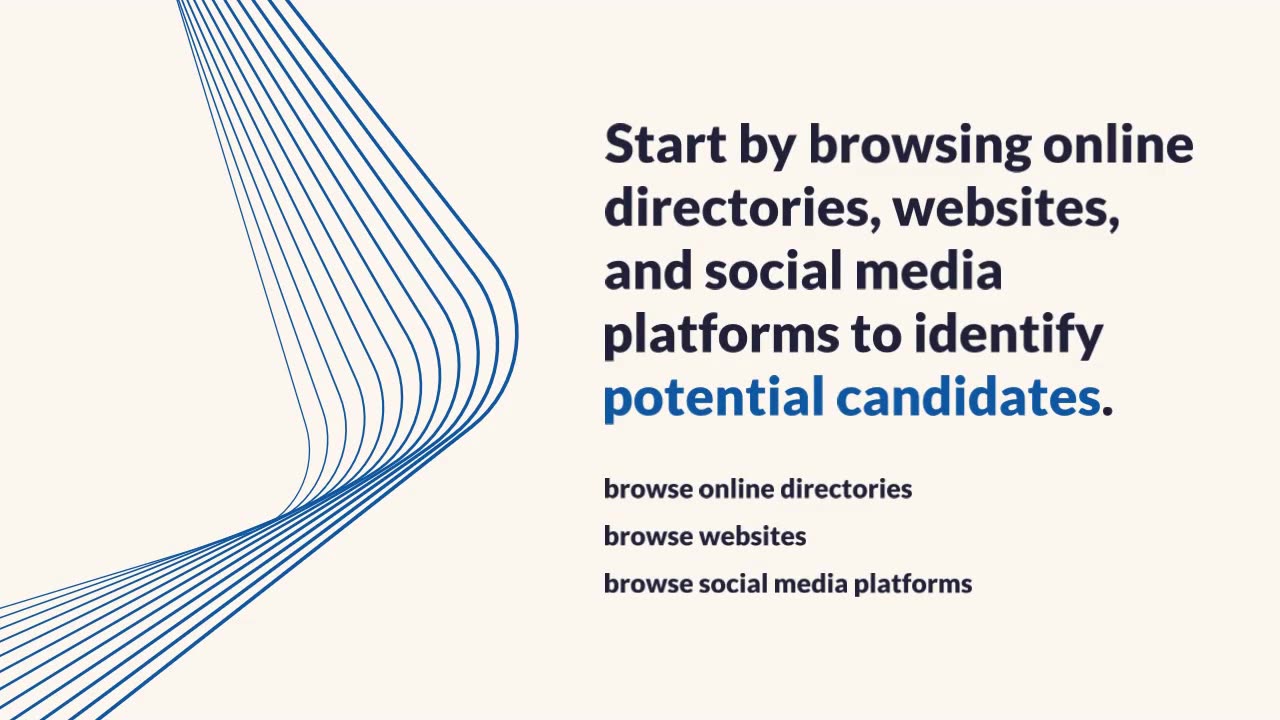 Start by browsing online directories, websites, and social media platforms to identify potential candidates.

browse online directories

browse websites

browse social media platforms